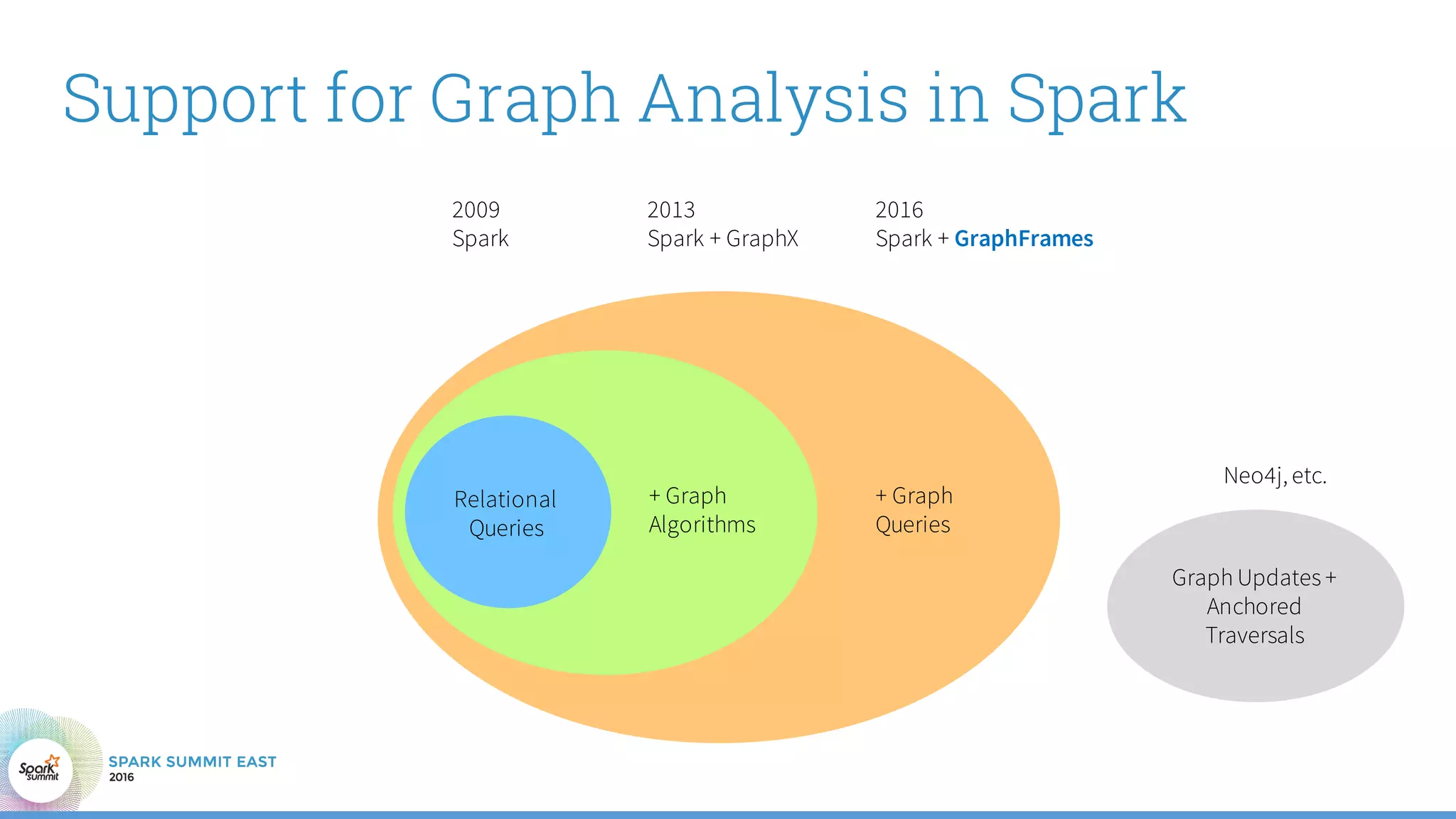 Support for Graph Analysis in Spark

2009
Spark

2013
Spark + GraphX

2016
Spark + GraphFrames

Relational Queries

+ Graph Algorithms

+ Graph Queries

Neo4j, etc.

Graph Updates + Anchored Traversals

Spark summit

SPARK SUMMIT EAST
2016